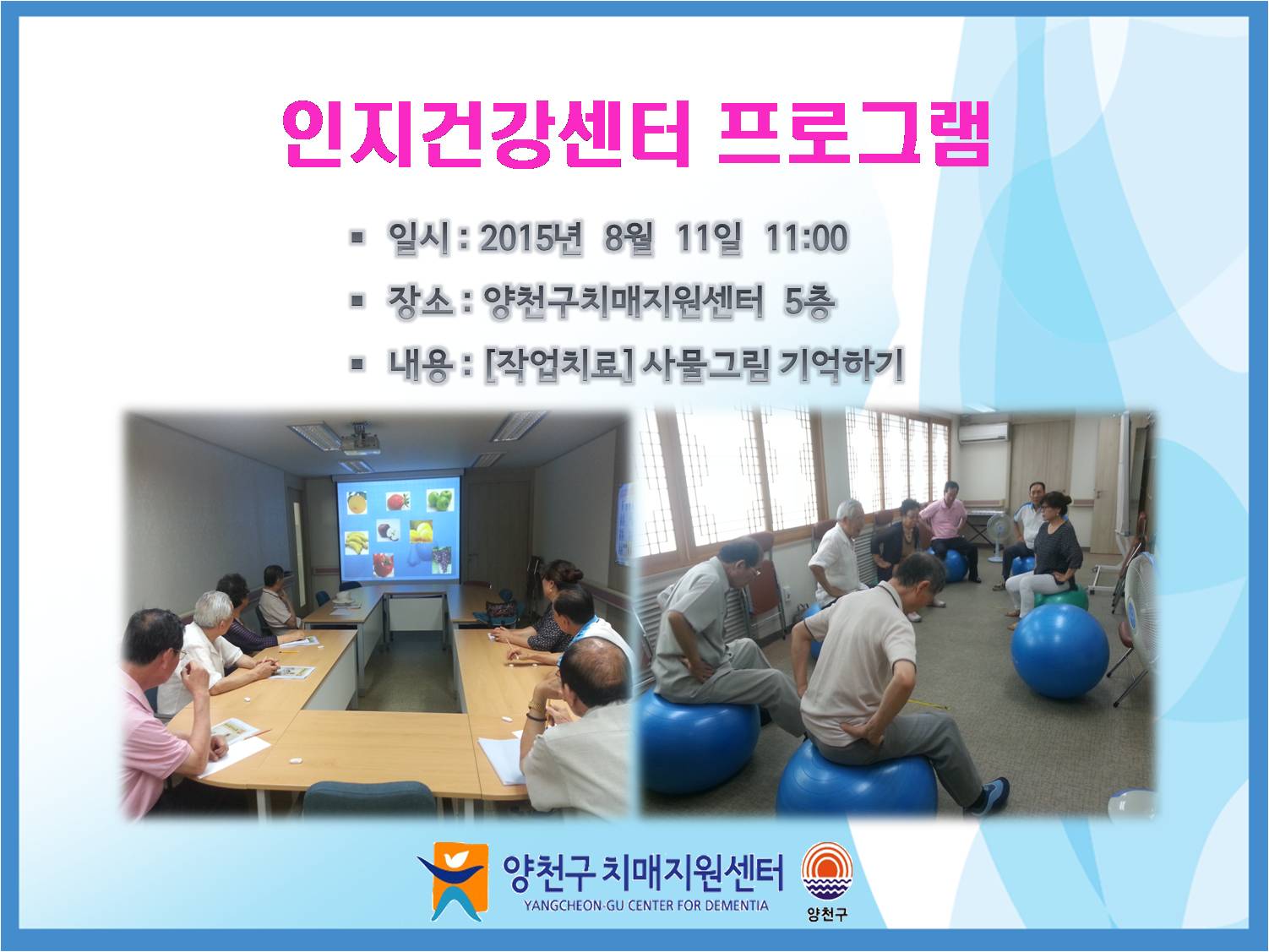 인지건강센터 프로그램

▪ 일시 : 2015년 8월 11일 11:00

▪ 장소 : 양천구치매지원센터 5층

▪ 내용 : [작업치료] 사물그림 기억하기

양천구 치매지원센터
YANGCHEON-GU CENTER FOR DEMENTIA

양천구